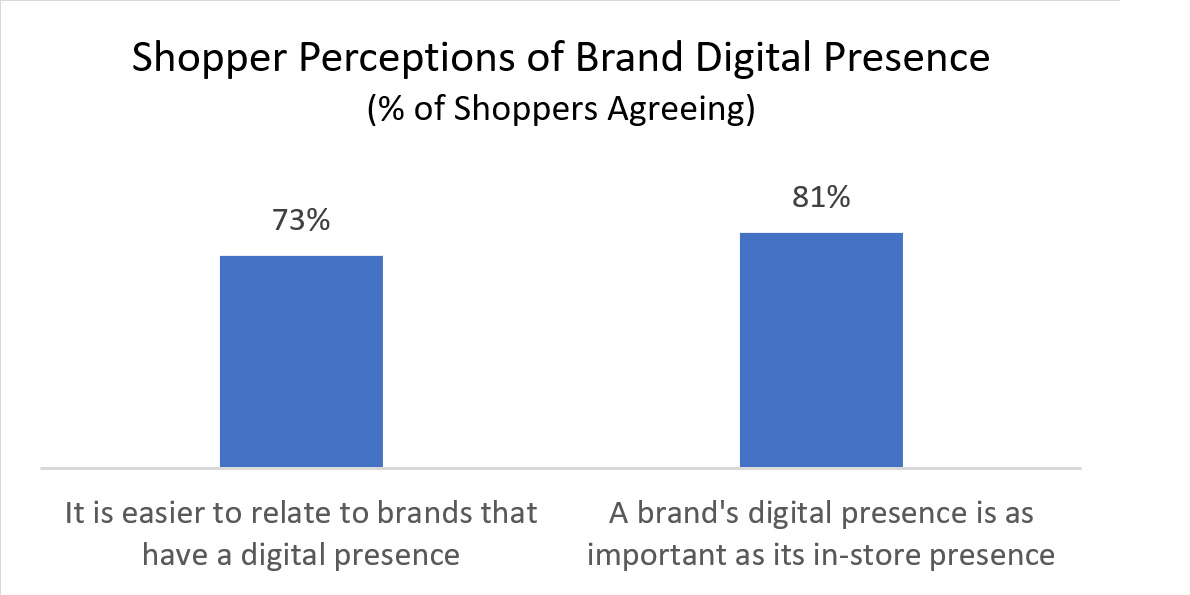 Shopper Perceptions of Brand Digital Presence
(% of Shoppers Agreeing)

73%

81%

It is easier to relate to brands that have a digital presence

A brand's digital presence is as important as its in-store presence